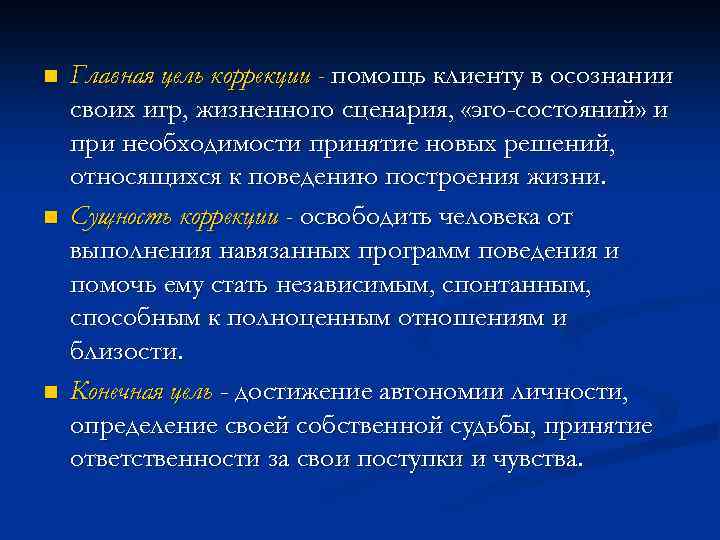 Главная цель коррекции - помощь клиенту в осознании своих игр, жизненного сценария, «эго-состояний» и при необходимости принятие новых решений, относящихся к поведению построения жизни.

Сущность коррекции - освободить человека от выполнения навязанных программ поведения и помочь ему стать независимым, спонтанным, способным к полноценным отношениям и близости.

Конечная цель - достижение автономии личности, определение своей собственной судьбы, принятие ответственности за свои поступки и чувства.